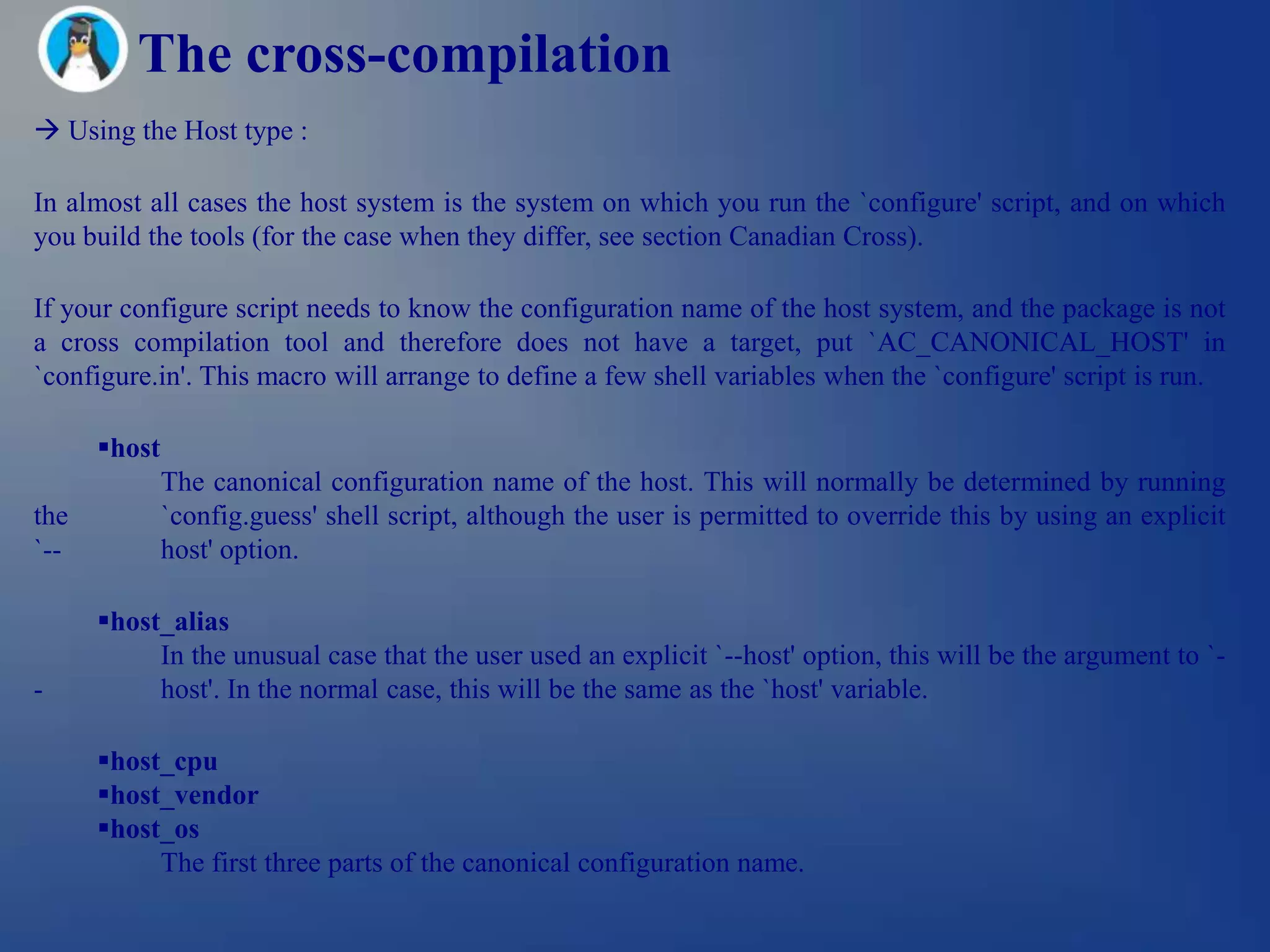 The cross-compilation

→ Using the Host type :

In almost all cases the host system is the system on which you run the `configure' script, and on which you build the tools (for the case when they differ, see section Canadian Cross).

If your configure script needs to know the configuration name of the host system, and the package is not a cross compilation tool and therefore does not have a target, put `AC_CANONICAL_HOST' in `configure.in'. This macro will arrange to define a few shell variables when the `configure' script is run.

▪host
The canonical configuration name of the host. This will normally be determined by running the `config.guess' shell script, although the user is permitted to override this by using an explicit `--host' option.

▪host_alias
In the unusual case that the user used an explicit `--host' option, this will be the argument to `--host'. In the normal case, this will be the same as the `host' variable.

▪host_cpu
▪host_vendor
▪host_os
The first three parts of the canonical configuration name.